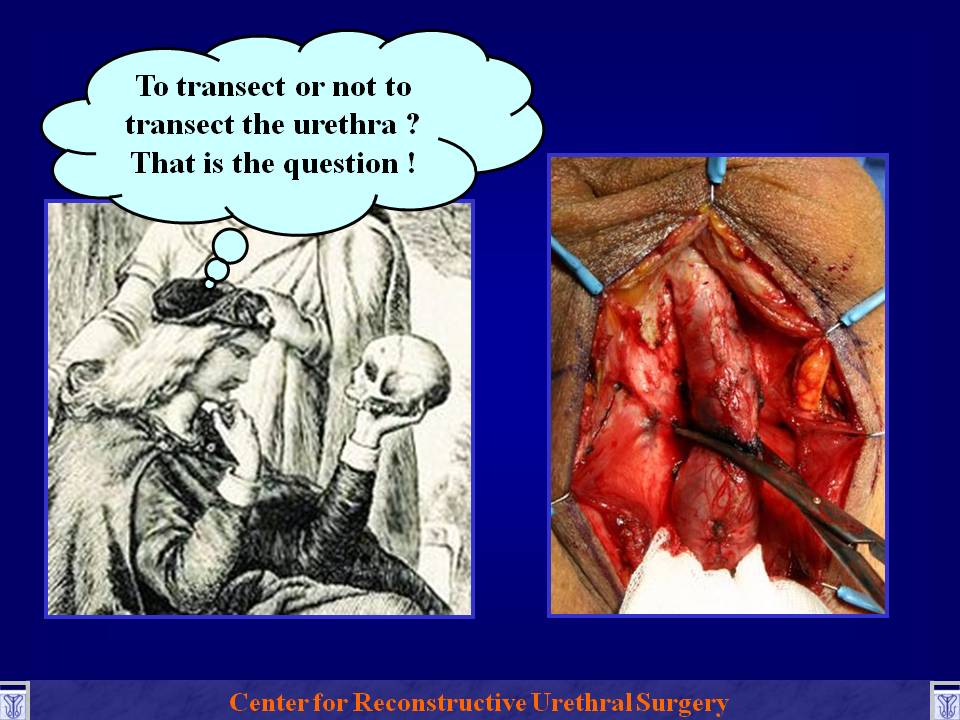 To transect or not to transect the urethra ? That is the question !

Center for Reconstructive Urethral Surgery